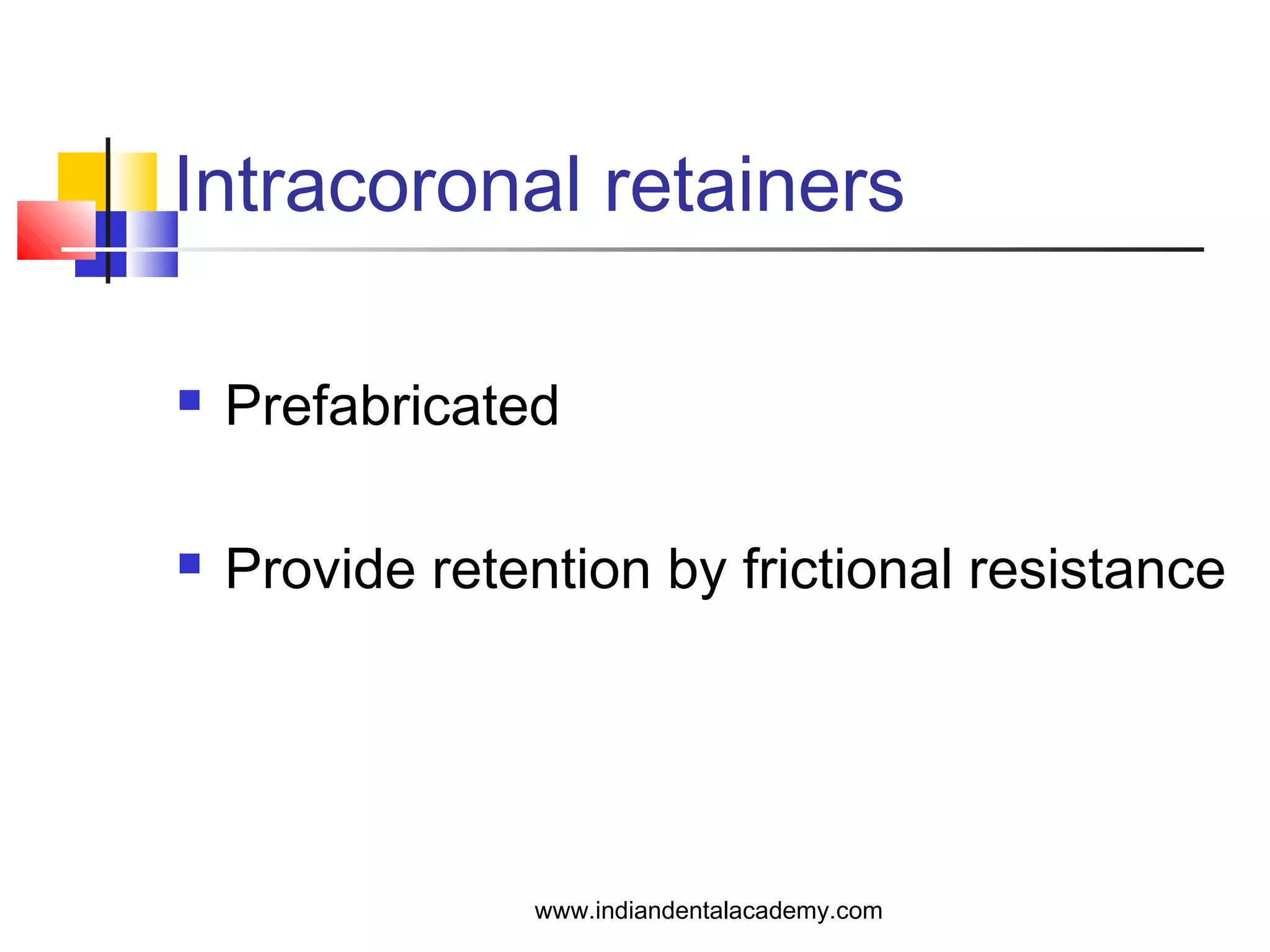 Intracoronal retainers

- Prefabricated
- Provide retention by frictional resistance

www.indiandentalacademy.com